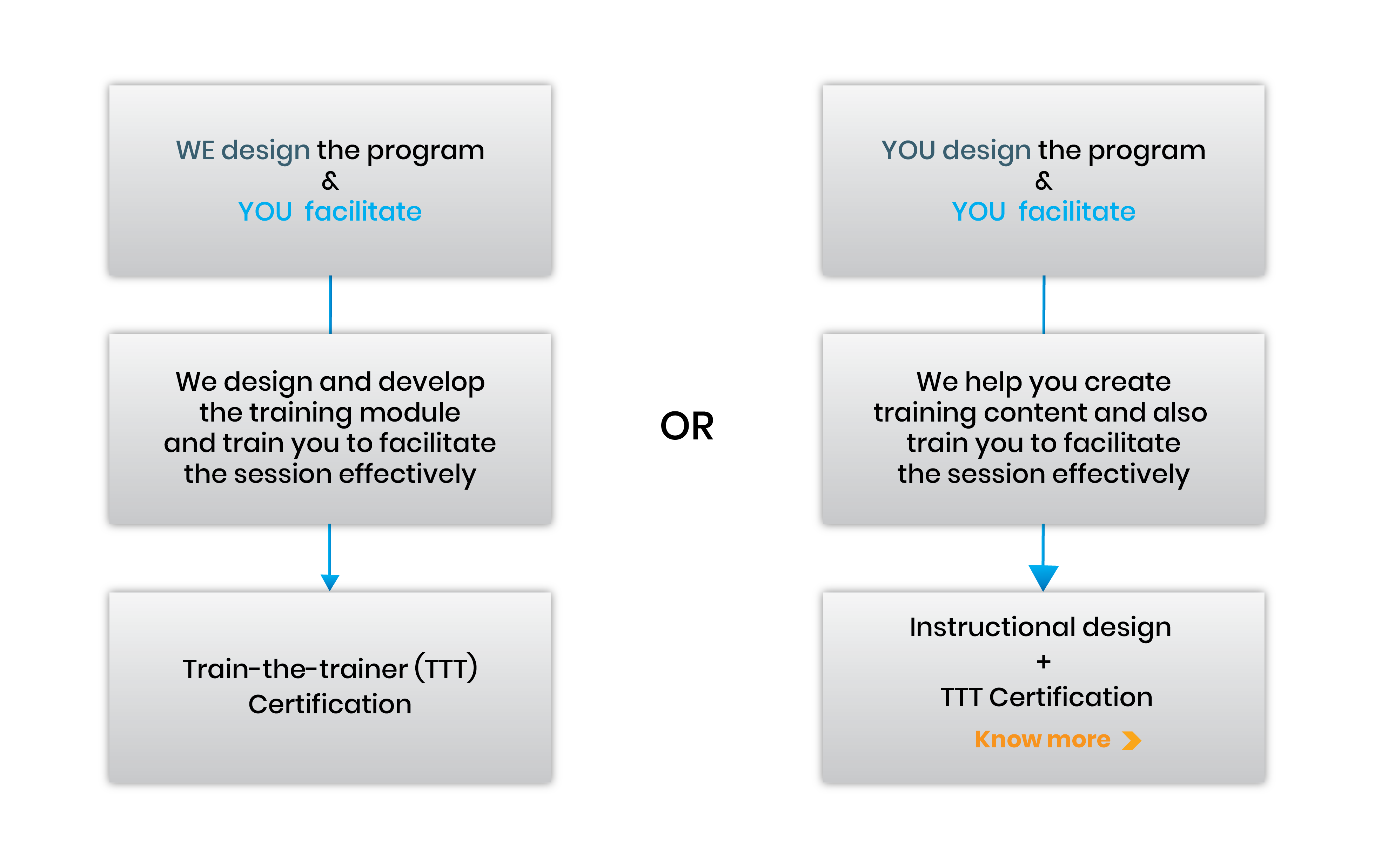 WE design the program
&
YOU facilitate

We design and develop the training module and train you to facilitate the session effectively

Train-the-trainer (TTT) Certification

OR

YOU design the program
&
YOU facilitate

We help you create training content and also train you to facilitate the session effectively

Instructional design
+
TTT Certification

Know more